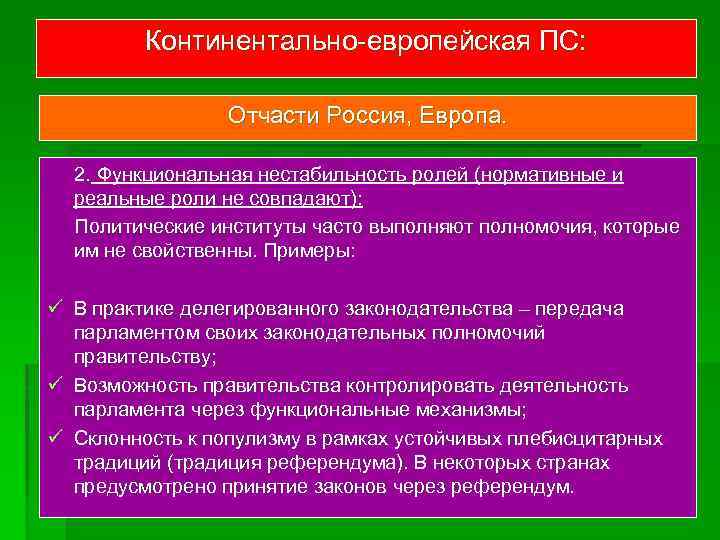 Континентально-европейская ПС:

Отчасти Россия, Европа.

2. Функциональная нестабильность ролей (нормативные и реальные роли не совпадают):

Политические институты часто выполняют полномочия, которые им не свойственны. Примеры:

✓ В практике делегированного законодательства – передача парламентом своих законодательных полномочий правительству;

✓ Возможность правительства контролировать деятельность парламента через функциональные механизмы;

✓ Склонность к популизму в рамках устойчивых плебисцитарных традиций (традиция референдума). В некоторых странах предусмотрено принятие законов через референдум.